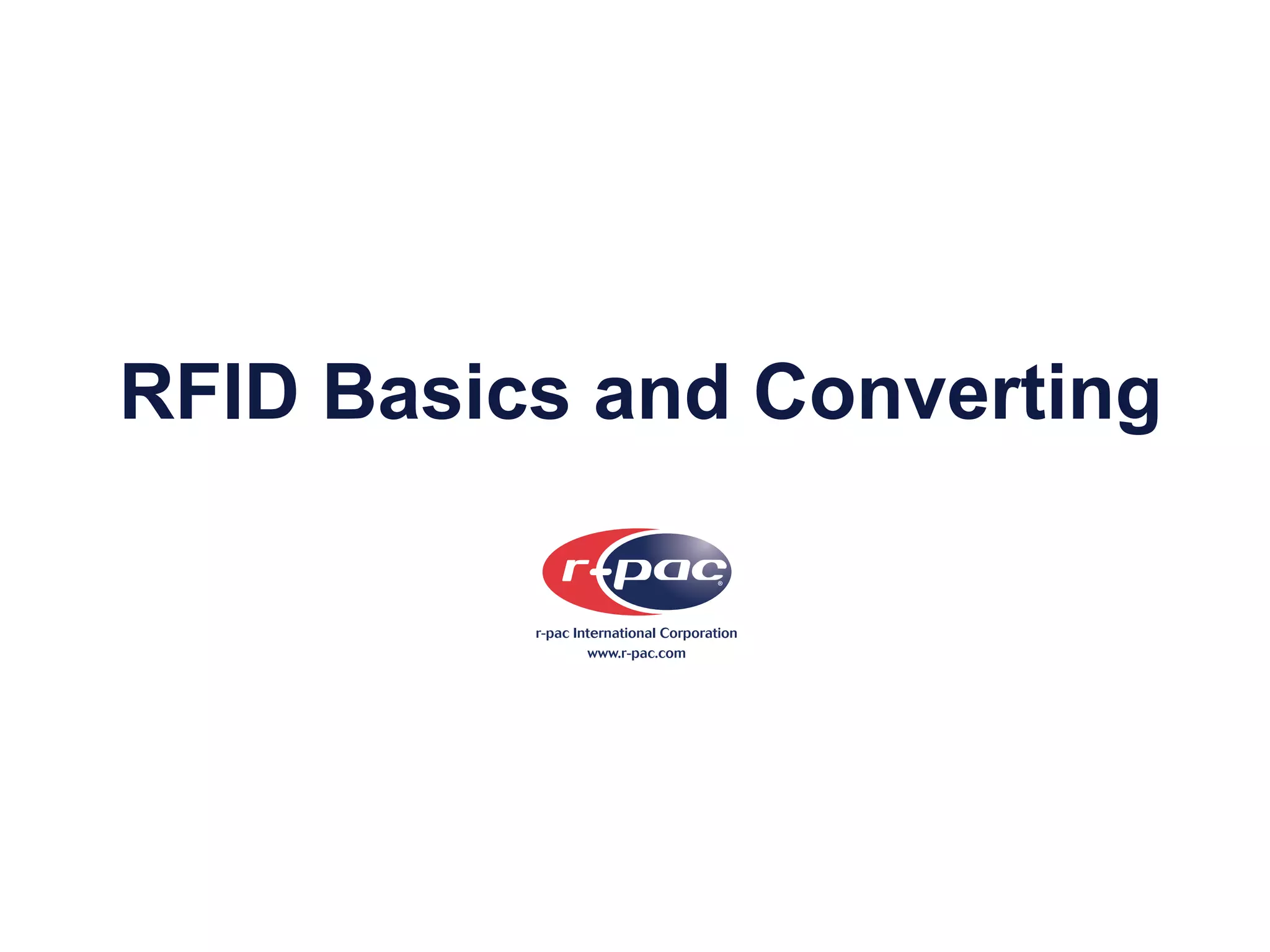 RFID Basics and Converting

r-pac®

r-pac International Corporation
www.r-pac.com